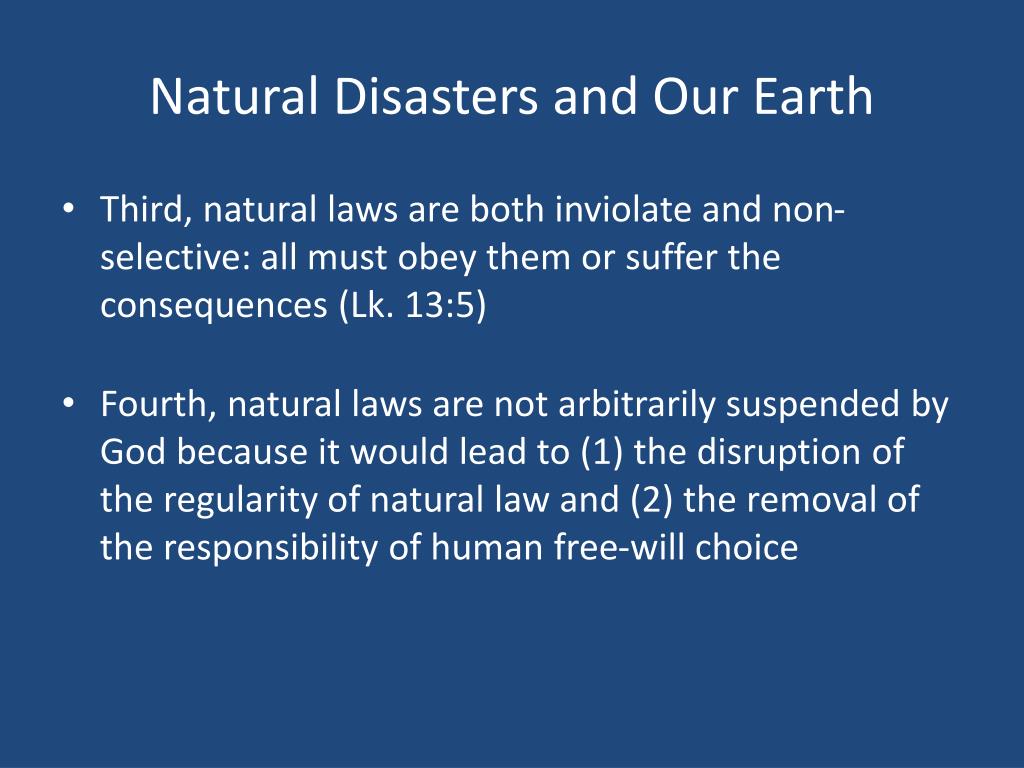 Natural Disasters and Our Earth

• Third, natural laws are both inviolate and non-selective: all must obey them or suffer the consequences (Lk. 13:5)

• Fourth, natural laws are not arbitrarily suspended by God because it would lead to (1) the disruption of the regularity of natural law and (2) the removal of the responsibility of human free-will choice